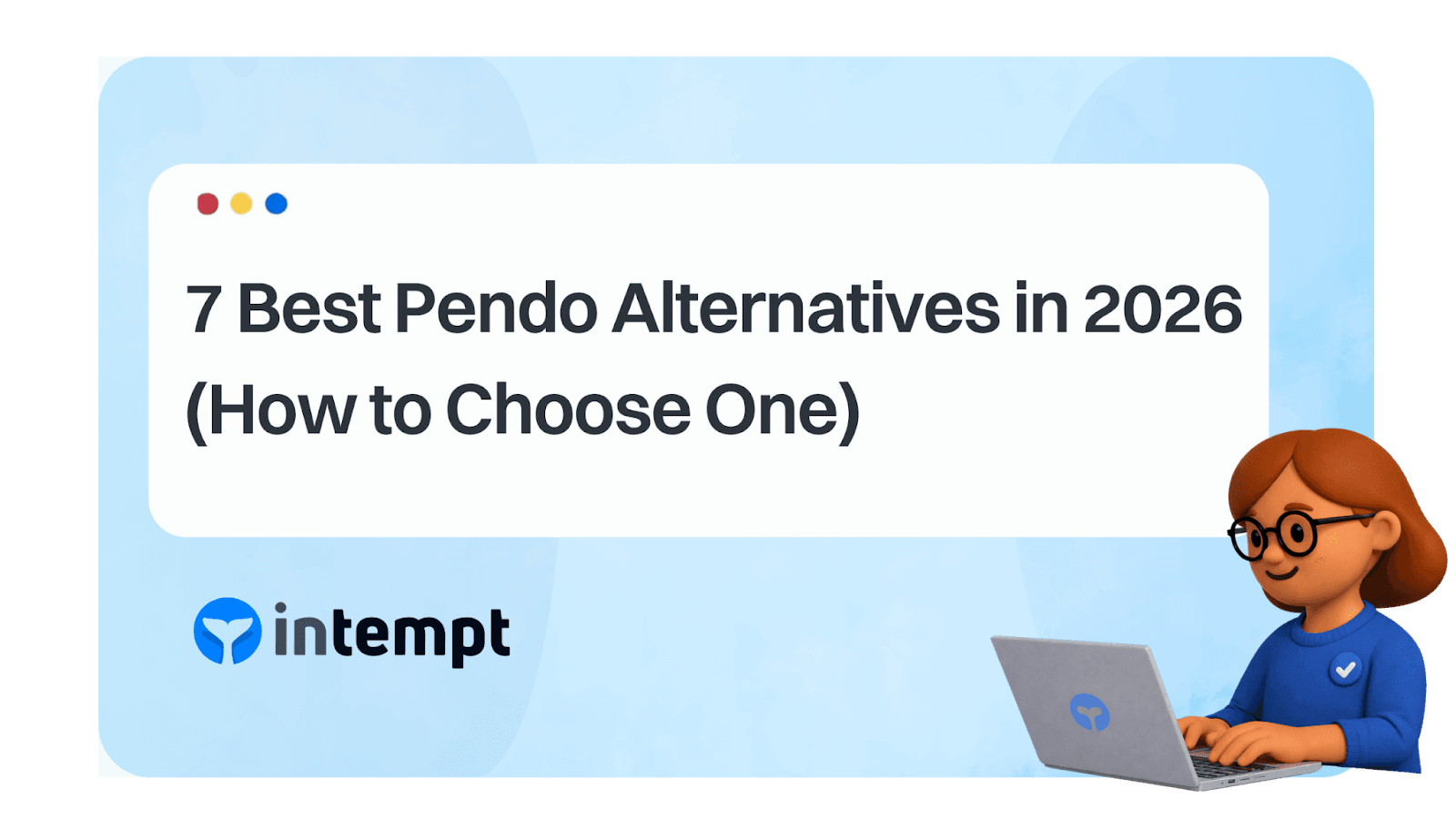 7 Best Pendo Alternatives in 2026 (How to Choose One)

intempt